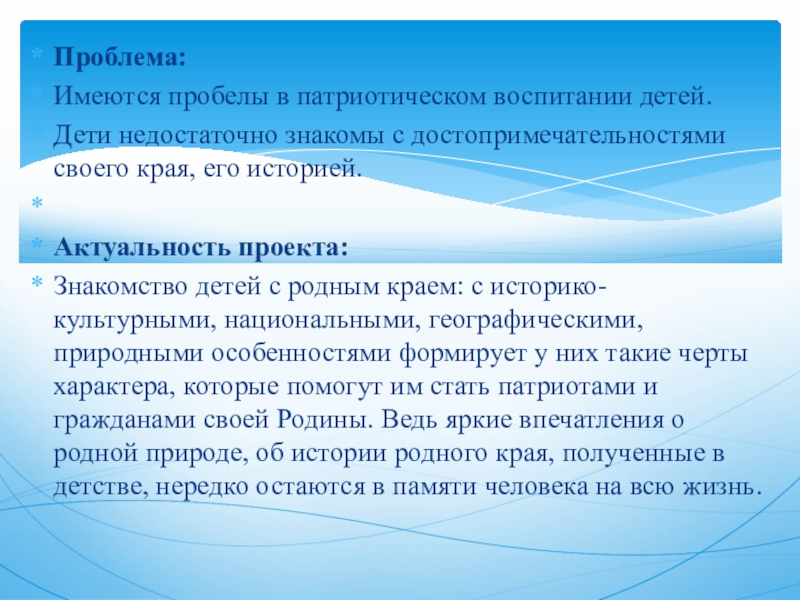 Проблема:

Имеются пробелы в патриотическом воспитании детей.

Дети недостаточно знакомы с достопримечательностями своего края, его историей.

Актуальность проекта:

Знакомство детей с родным краем: с историко-культурными, национальными, географическими, природными особенностями формирует у них такие черты характера, которые помогут им стать патриотами и гражданами своей Родины. Ведь яркие впечатления о родной природе, об истории родного края, полученные в детстве, нередко остаются в памяти человека на всю жизнь.